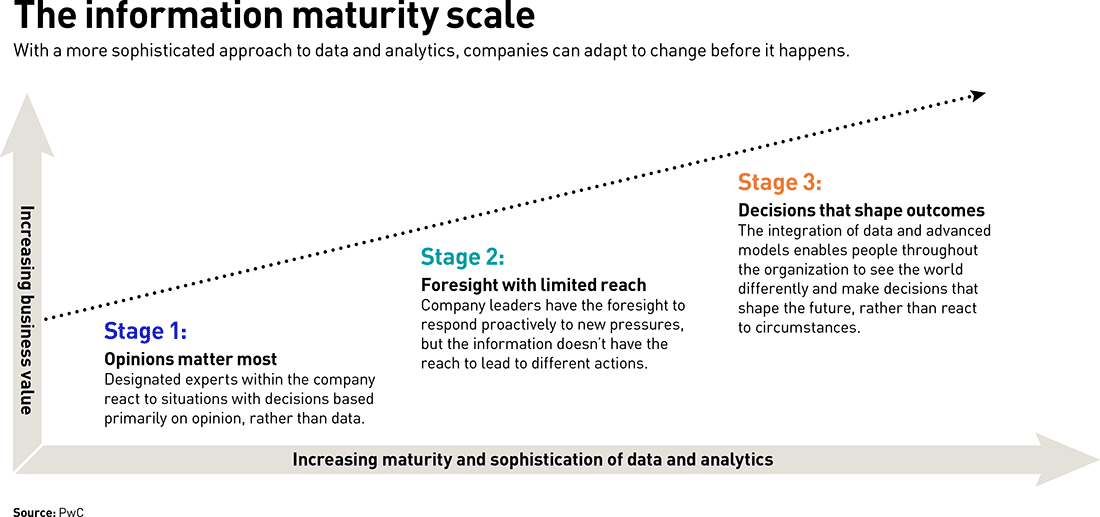 The information maturity scale

With a more sophisticated approach to data and analytics, companies can adapt to change before it happens.

Increasing business value

Stage 1:

Opinions matter most

Designated experts within the company react to situations with decisions based primarily on opinion, rather than data.

Stage 2:

Foresight with limited reach

Company leaders have the foresight to respond proactively to new pressures, but the information doesn't have the reach to lead to different actions.

Stage 3:

Decisions that shape outcomes

The integration of data and advanced models enables people throughout the organization to see the world differently and make decisions that shape the future, rather than react to circumstances.

Increasing maturity and sophistication of data and analytics

Source: PwC